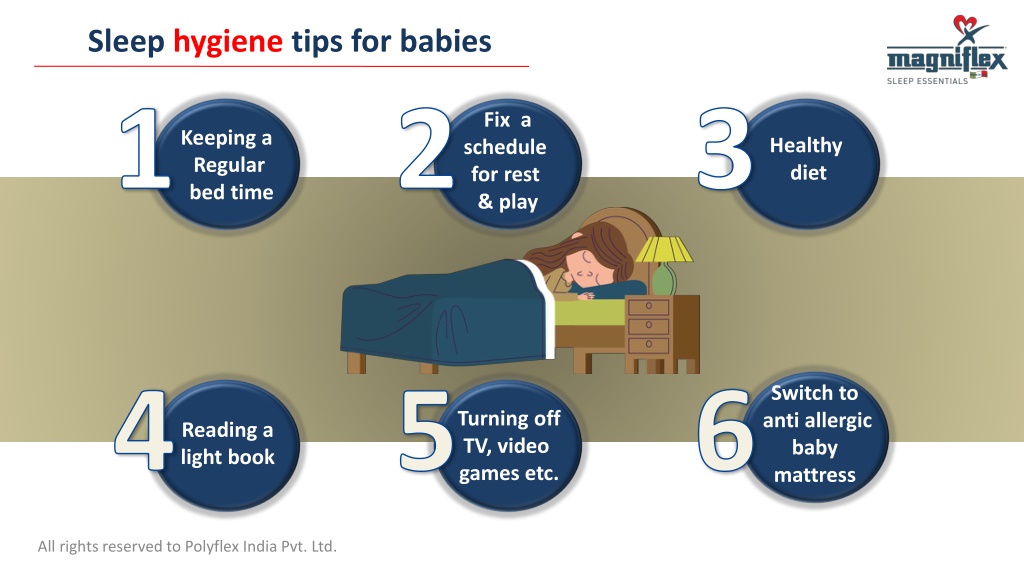 Sleep hygiene tips for babies

magniflex
SLEEP ESSENTIALS

1 Keeping a Regular bed time

2 Fix a schedule for rest & play

3 Healthy diet

4 Reading a light book

5 Turning off TV, video games etc.

6 Switch to anti allergic baby mattress

All rights reserved to Polyflex India Pvt. Ltd.